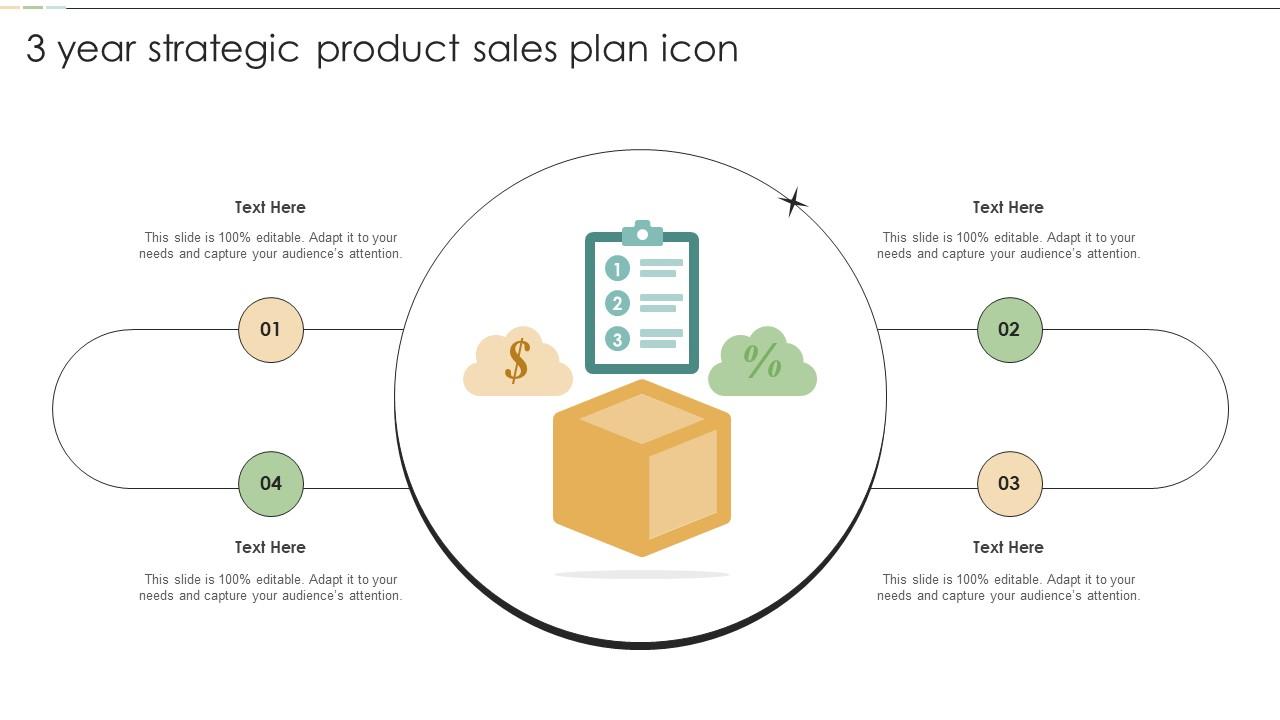 3 year strategic product sales plan icon

Text Here

This slide is 100% editable. Adapt it to your needs and capture your audience's attention.

01

04

Text Here

This slide is 100% editable. Adapt it to your needs and capture your audience's attention.

1

2

3

$

%

Text Here

This slide is 100% editable. Adapt it to your needs and capture your audience's attention.

02

03

Text Here

This slide is 100% editable. Adapt it to your needs and capture your audience's attention.